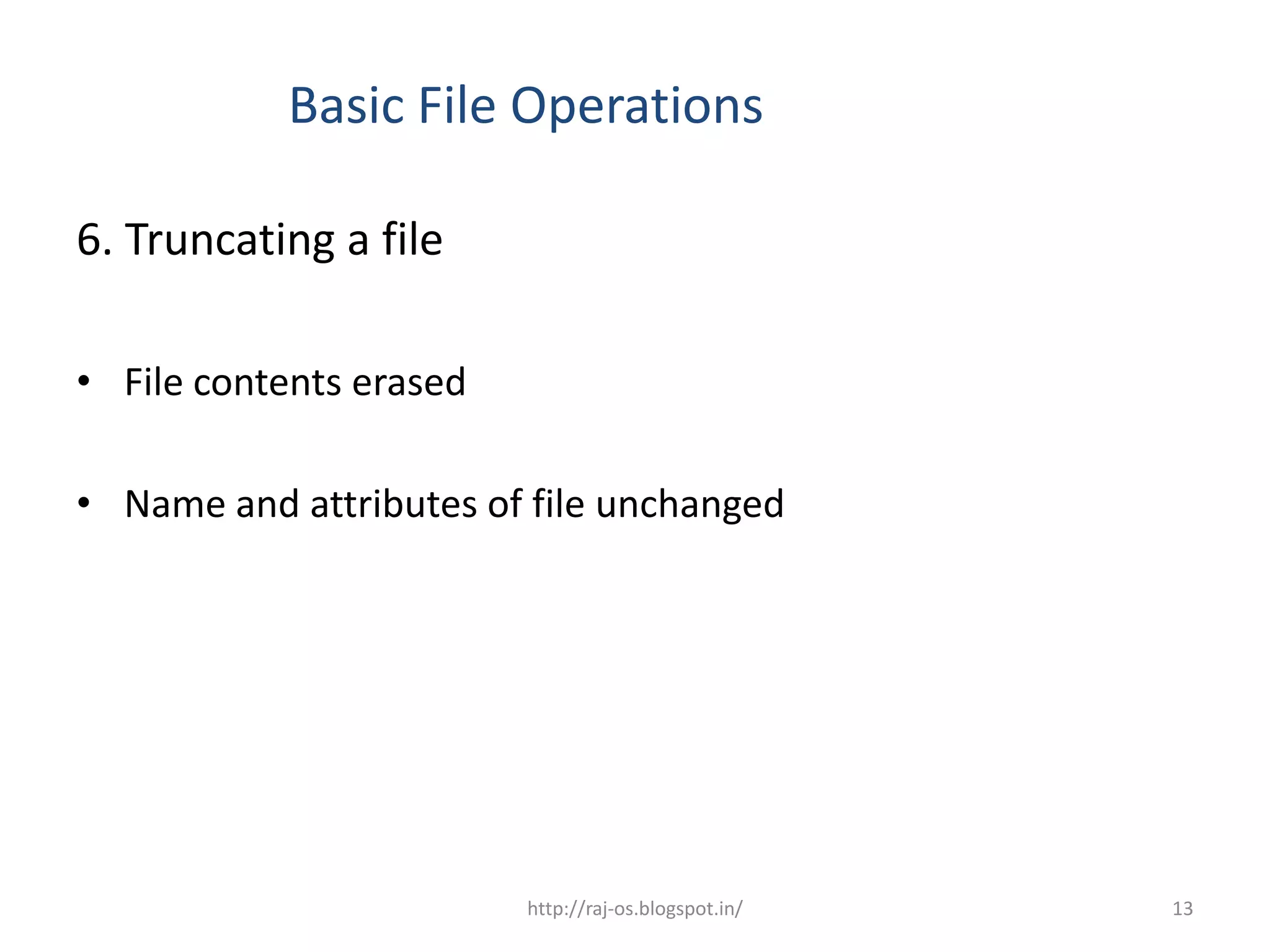 Basic File Operations

6. Truncating a file

• File contents erased

• Name and attributes of file unchanged

http://raj-os.blogspot.in/

13